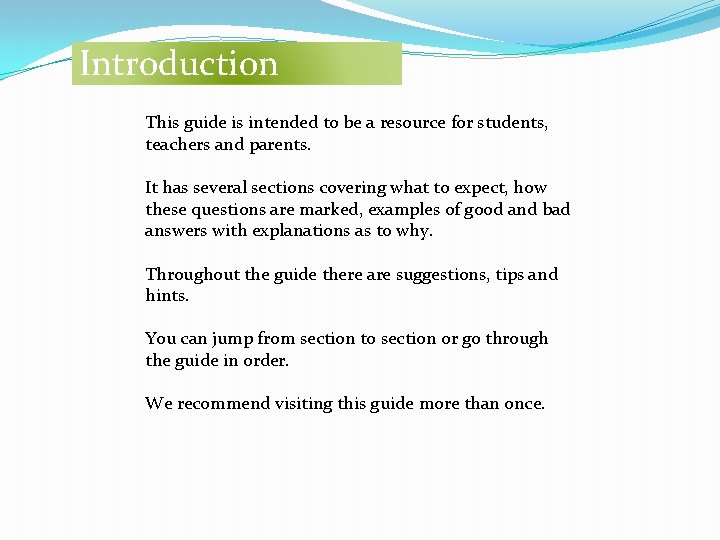 Introduction

This guide is intended to be a resource for students, teachers and parents.

It has several sections covering what to expect, how these questions are marked, examples of good and bad answers with explanations as to why.

Throughout the guide there are suggestions, tips and hints.

You can jump from section to section or go through the guide in order.

We recommend visiting this guide more than once.